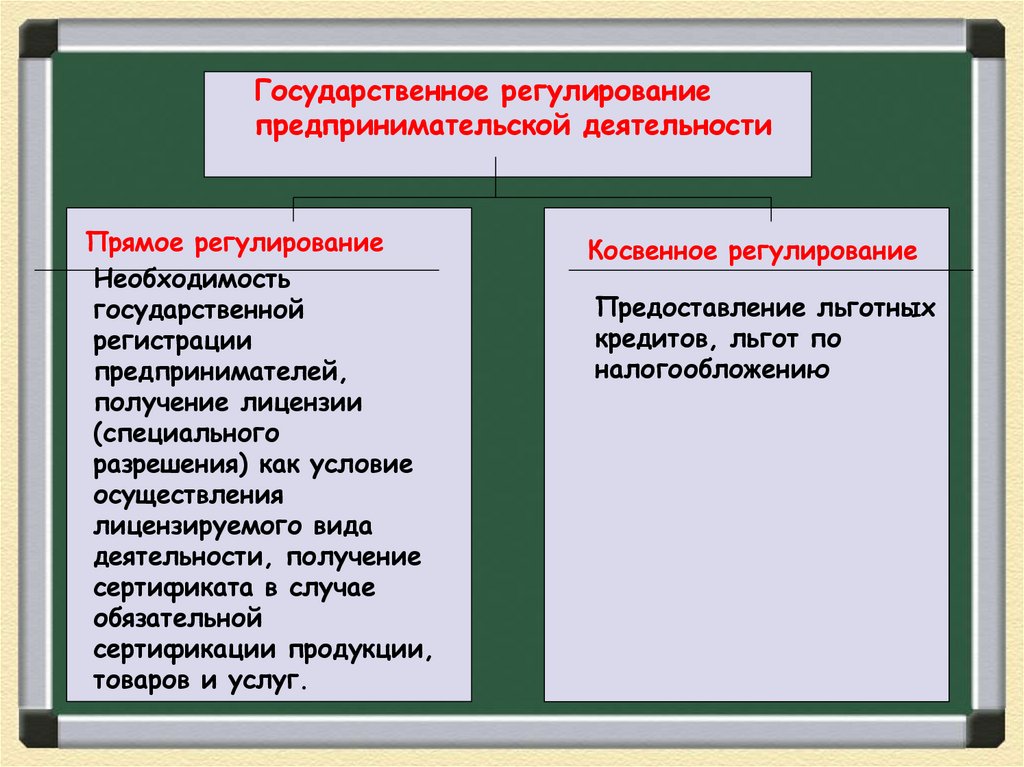 Государственное регулирование предпринимательской деятельности

Прямое регулирование

Необходимость государственной регистрации предпринимателей, получение лицензии (специального разрешения) как условие осуществления лицензируемого вида деятельности, получение сертификата в случае обязательной сертификации продукции, товаров и услуг.

Косвенное регулирование

Предоставление льготных кредитов, льгот по налогообложению